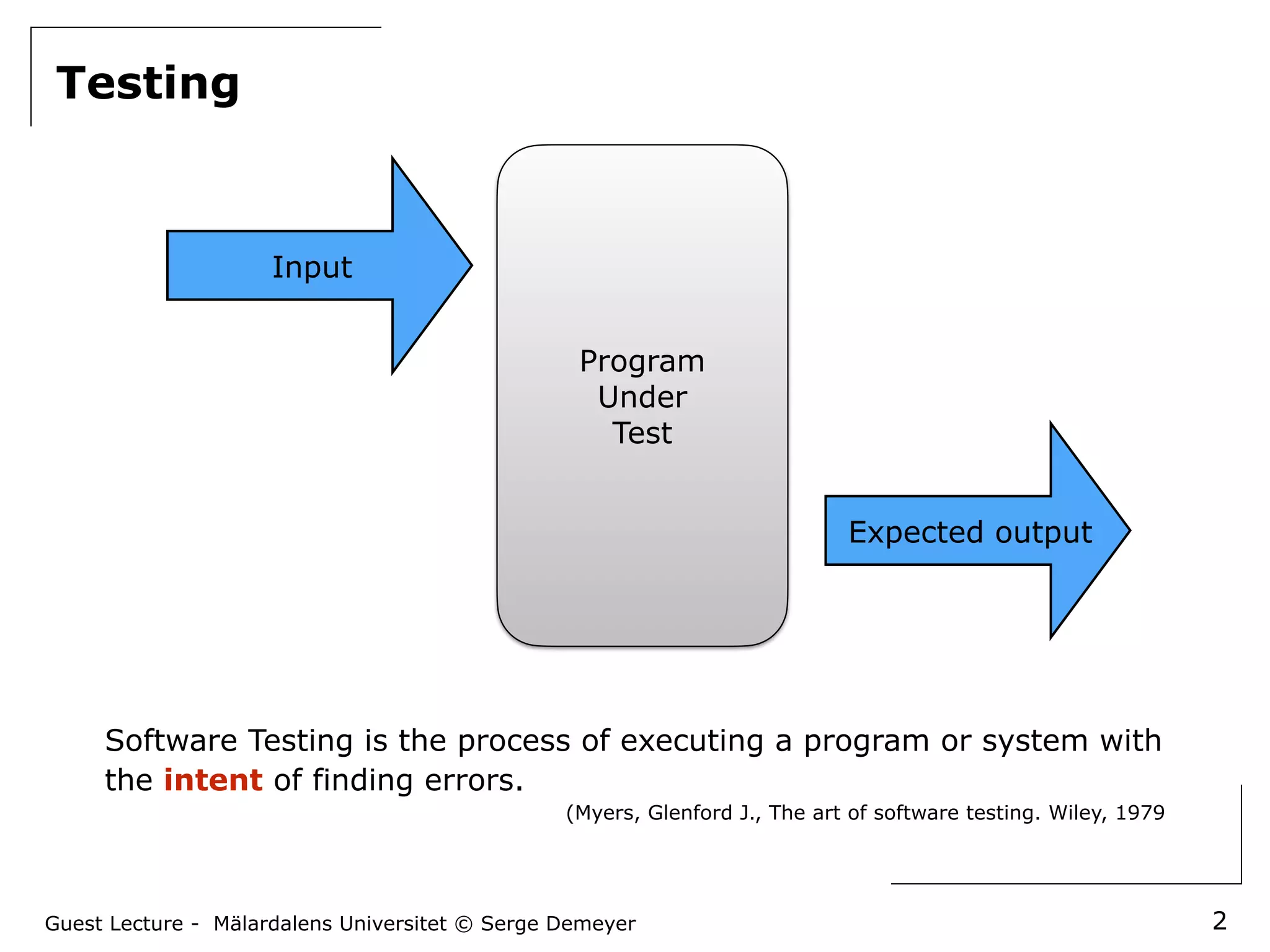 Testing

Input

Program
Under
Test

Expected output

Software Testing is the process of executing a program or system with the intent of finding errors.

(Myers, Glenford J., The art of software testing. Wiley, 1979

Guest Lecture - Mälardalens Universitet © Serge Demeyer

2